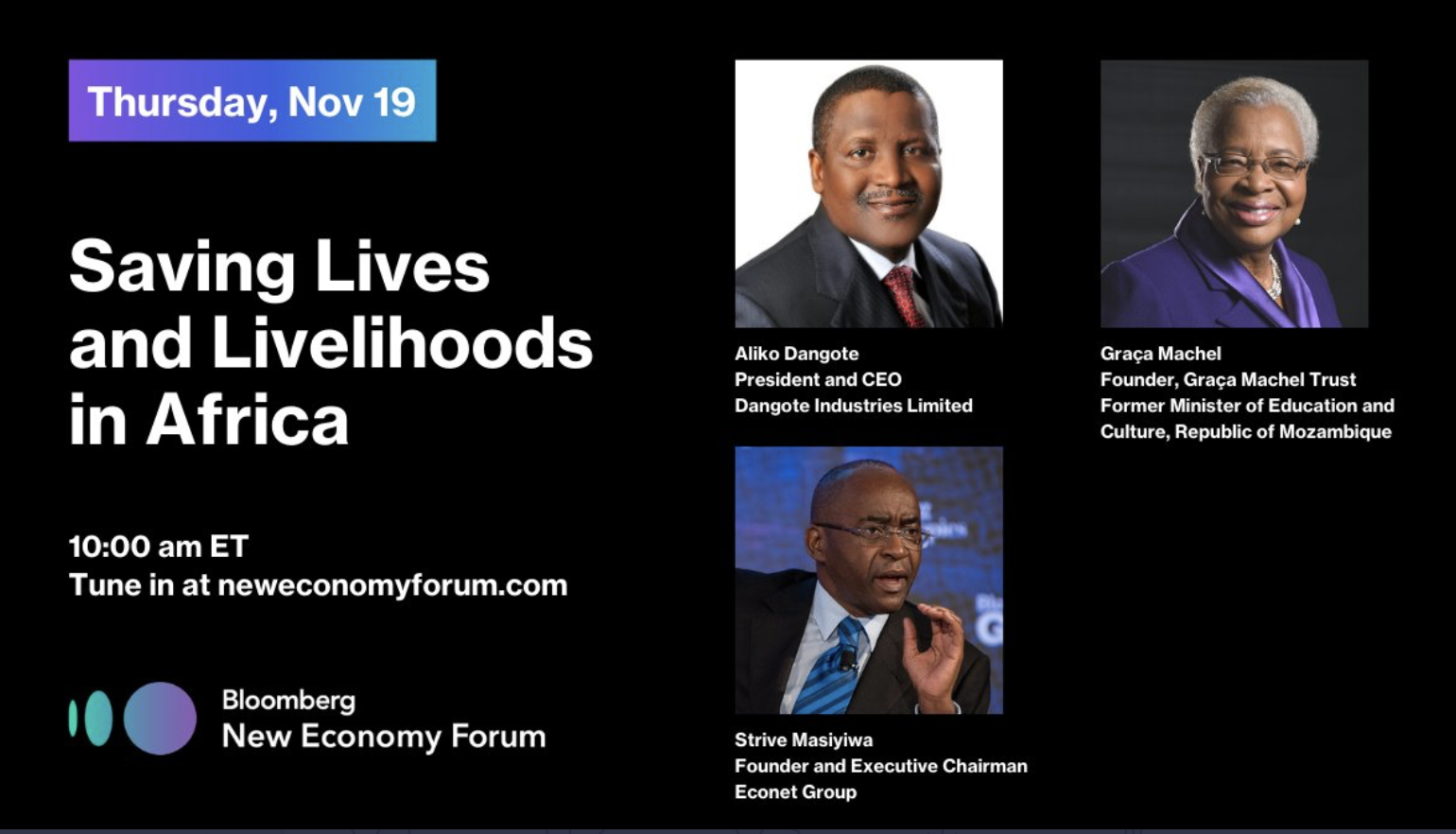 Thursday, Nov 19

Saving Lives and Livelihoods in Africa

10:00 am ET
Tune in at neweconomyforum.com

Bloomberg
New Economy Forum

Aliko Dangote
President and CEO
Dangote Industries Limited

Graça Machel
Founder, Graça Machel Trust
Former Minister of Education and Culture, Republic of Mozambique

Strive Masiyiwa
Founder and Executive Chairman
Econet Group